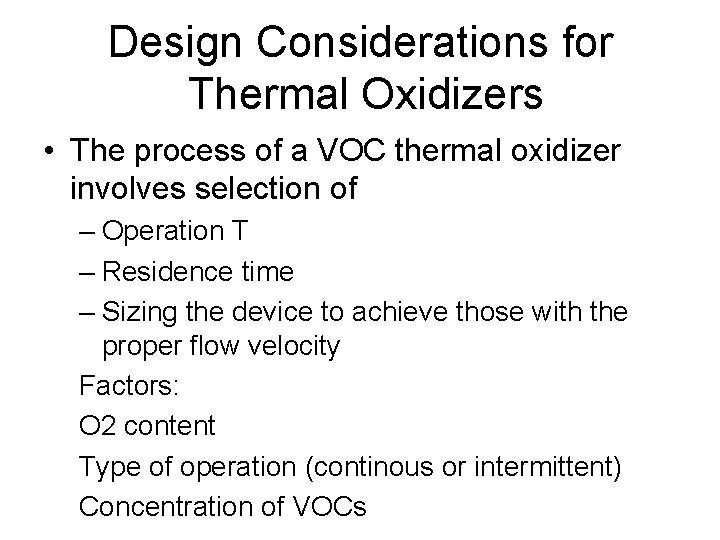 Design Considerations for Thermal Oxidizers

• The process of a VOC thermal oxidizer involves selection of

– Operation T

– Residence time

– Sizing the device to achieve those with the proper flow velocity

Factors:

O2 content

Type of operation (continous or intermittent)

Concentration of VOCs